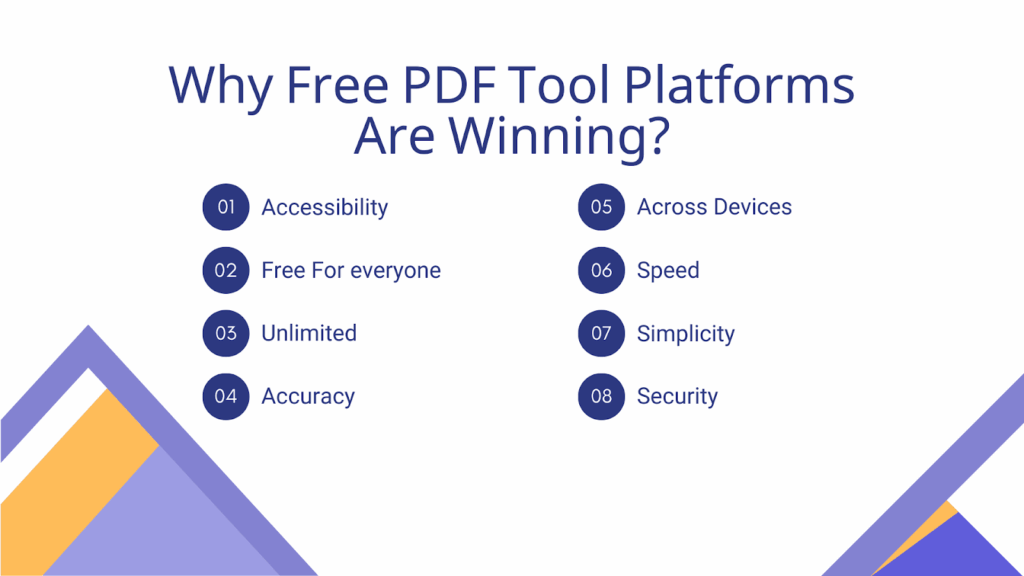 Why Free PDF Tool Platforms Are Winning?

01 Accessibility

02 Free For everyone

03 Unlimited

04 Accuracy

05 Across Devices

06 Speed

07 Simplicity

08 Security